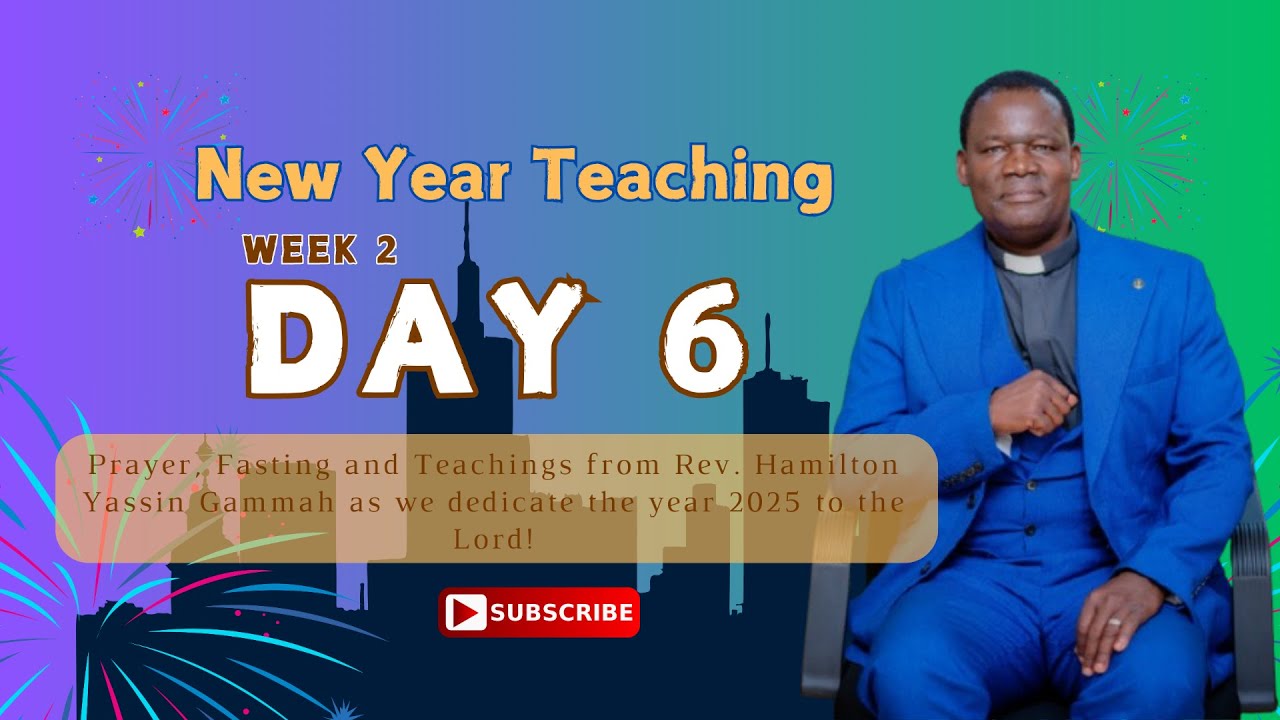 New Year Teaching

WEEK 2

DAY 6

Prayer, Fasting and Teachings from Rev. Hamilton Yassin Gammah as we dedicate the year 2025 to the Lord!

SUBSCRIBE